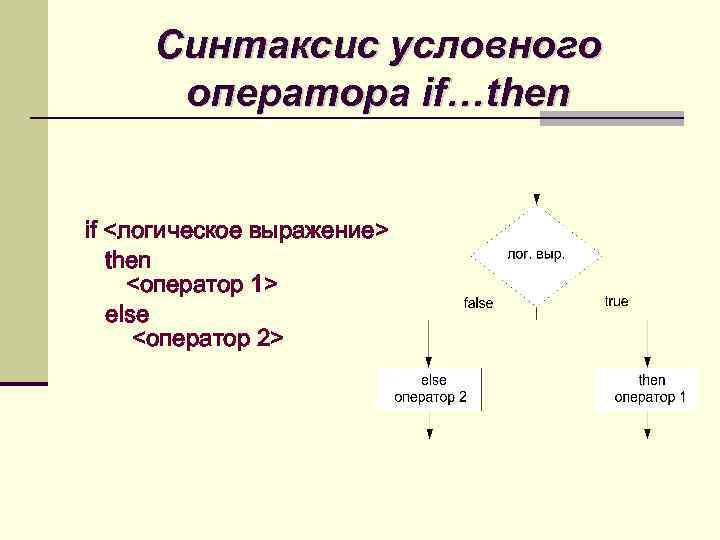 Синтаксис условного оператора if…then

if <логическое выражение>
then
<оператор 1>
else
<оператор 2>

лог. выр.

false

true

else
оператор 2

then
оператор 1